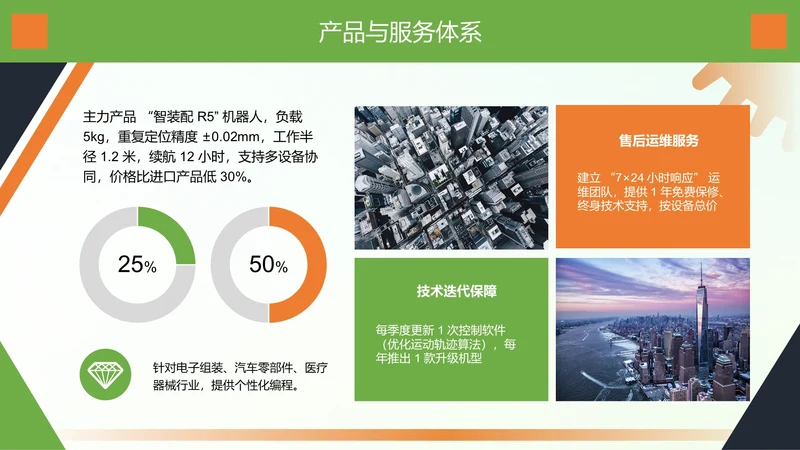 产品与服务体系

主力产品 “智装配 R5” 机器人，负载 5kg，重复定位精度 ±0.02mm，工作半径 1.2 米，续航 12 小时，支持多设备协同，价格比进口产品低 30%。

25%

50%

针对电子组装、汽车零部件、医疗器械行业，提供个性化编程。

售后运维服务

建立 “7×24 小时响应” 运维团队，提供 1 年免费保修、终身技术支持，按设备总价

技术迭代保障

每季度更新 1 次控制软件（优化运动轨迹算法），每年推出 1 款升级机型